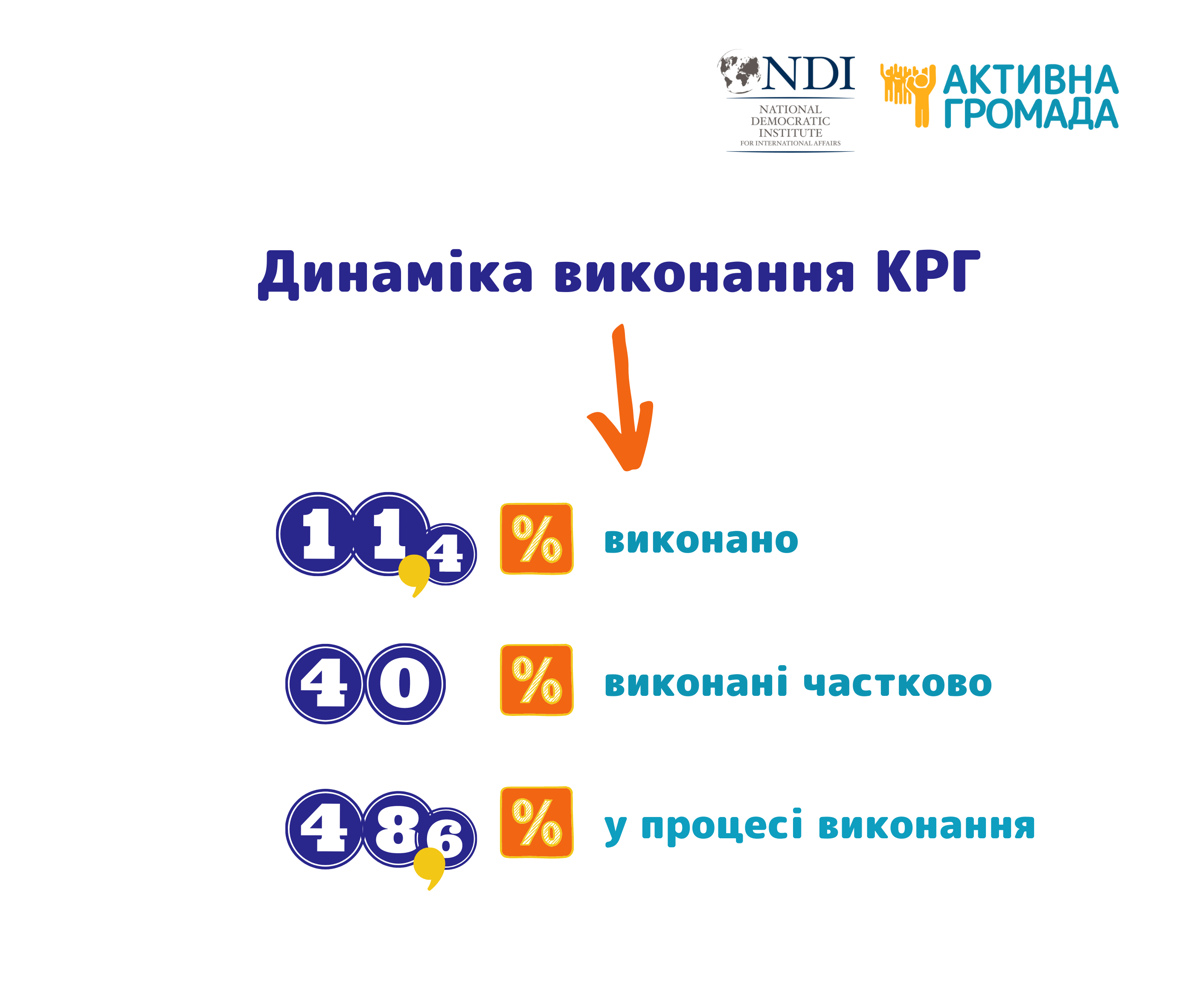 NDI
NATIONAL DEMOCRATIC INSTITUTE
FOR INTERNATIONAL AFFAIRS

АКТИВНА ГРОМАДА

Динаміка виконання КРГ

11,4 % виконано

40 % виконані частково

48,6 % у процесі виконання